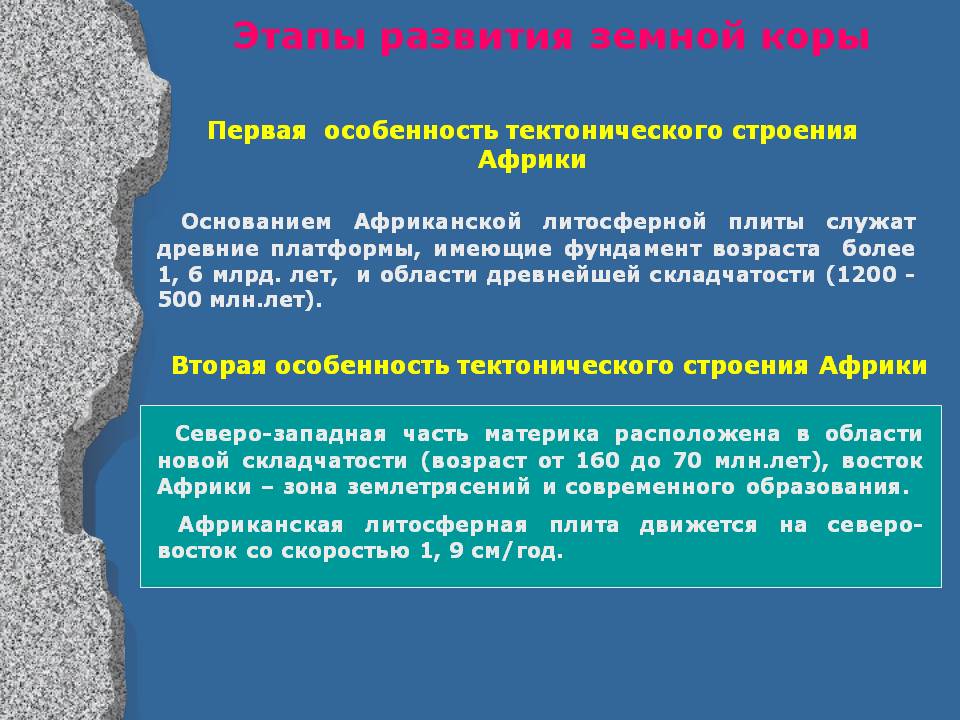 Этапы развития земной коры

Первая особенность тектонического строения Африки

Основанием Африканской литосферной плиты служат древние платформы, имеющие фундамент возраста более 1, 6 млрд. лет, и области древнейшей складчатости (1200 - 500 млн.лет).

Вторая особенность тектонического строения Африки

Северо-западная часть материка расположена в области новой складчатости (возраст от 160 до 70 млн.лет), восток Африки – зона землетрясений и современного образования.

Африканская литосферная плита движется на северо-восток со скоростью 1, 9 см/год.